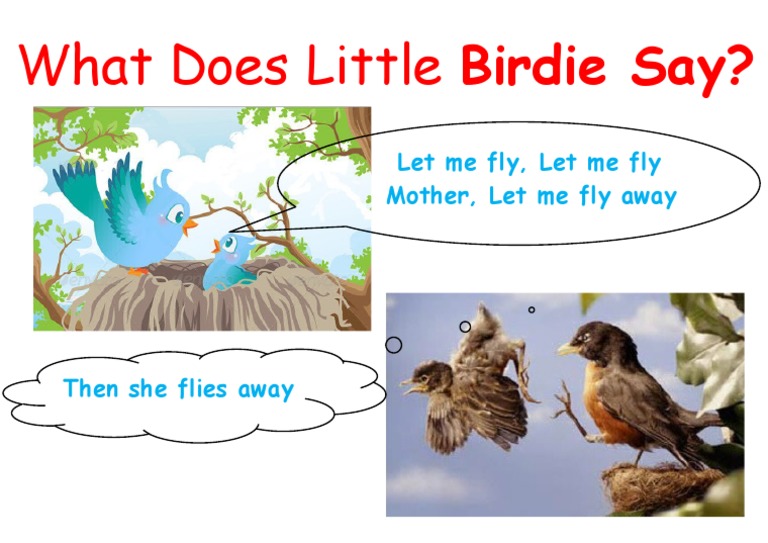 What Does Little Birdie Say?

Let me fly, Let me fly
Mother, Let me fly away

Then she flies away